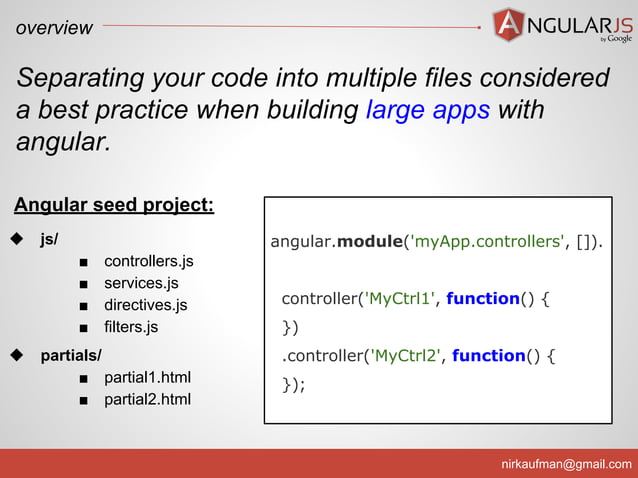 overview

ANGULARJS by Google

Separating your code into multiple files considered a best practice when building large apps with angular.

Angular seed project:

◆ js/
■ controllers.js
■ services.js
■ directives.js
■ filters.js
◆ partials/
■ partial1.html
■ partial2.html

angular.module('myApp.controllers', []).

controller('MyCtrl1', function() {
})
.controller('MyCtrl2', function() {
});

nirkaufman@gmail.com